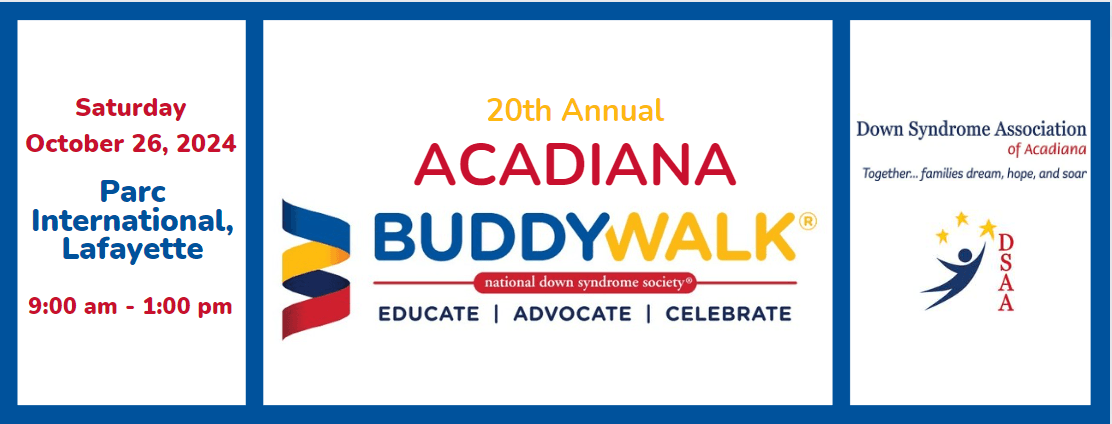 Saturday
October 26, 2024

Parc International, Lafayette

9:00 am - 1:00 pm

20th Annual
ACADIANA
BUDDYWALK®
national down syndrome society®
EDUCATE | ADVOCATE | CELEBRATE

Down Syndrome Association
of Acadiana
Together... families dream, hope, and soar

DSAA